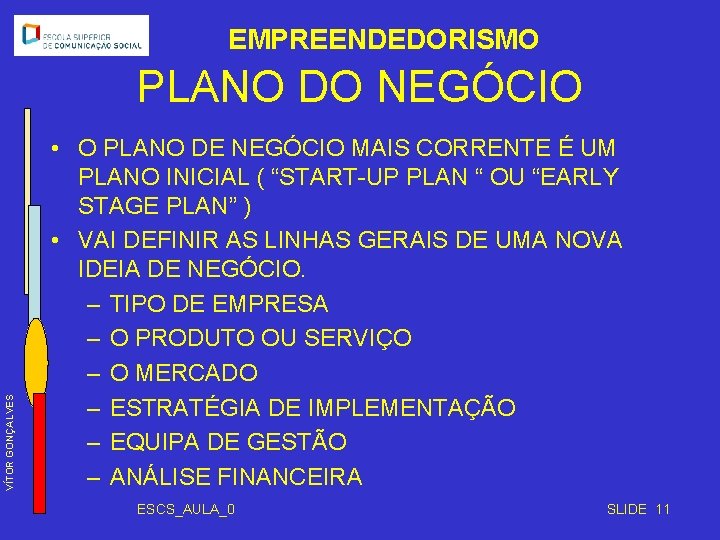 ESCOLA SUPERIOR DE COMUNICAÇÃO SOCIAL

EMPREENDEDORISMO

PLANO DO NEGÓCIO

• O PLANO DE NEGÓCIO MAIS CORRENTE É UM PLANO INICIAL ( “START-UP PLAN “ OU “EARLY STAGE PLAN” )
• VAI DEFINIR AS LINHAS GERAIS DE UMA NOVA IDEIA DE NEGÓCIO.
– TIPO DE EMPRESA
– O PRODUTO OU SERVIÇO
– O MERCADO
– ESTRATÉGIA DE IMPLEMENTAÇÃO
– EQUIPA DE GESTÃO
– ANÁLISE FINANCEIRA

VÍTOR GONÇALVES

ESCS_AULA_0

SLIDE 11